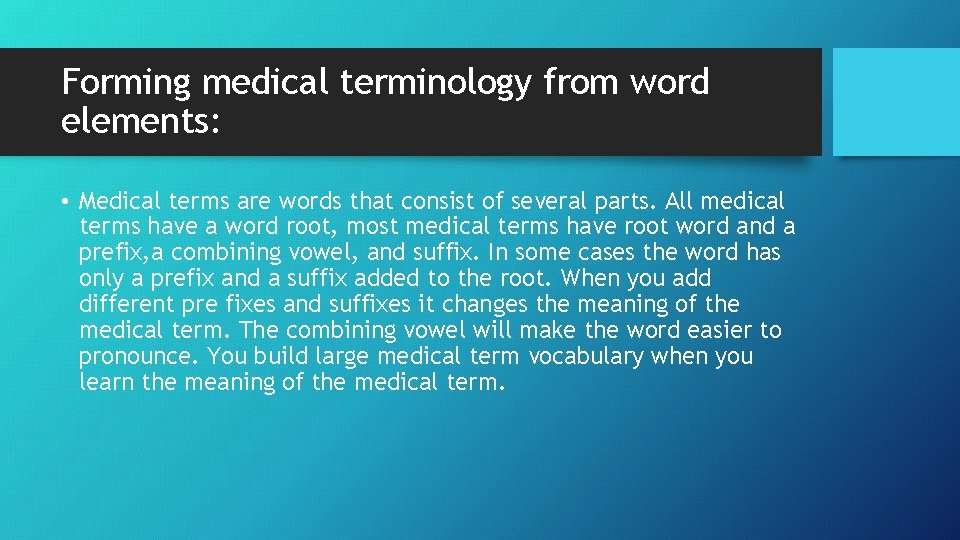 Forming medical terminology from word elements:

• Medical terms are words that consist of several parts. All medical terms have a word root, most medical terms have root word and a prefix,a combining vowel, and suffix. In some cases the word has only a prefix and a suffix added to the root. When you add different pre fixes and suffixes it changes the meaning of the medical term. The combining vowel will make the word easier to pronounce. You build large medical term vocabulary when you learn the meaning of the medical term.